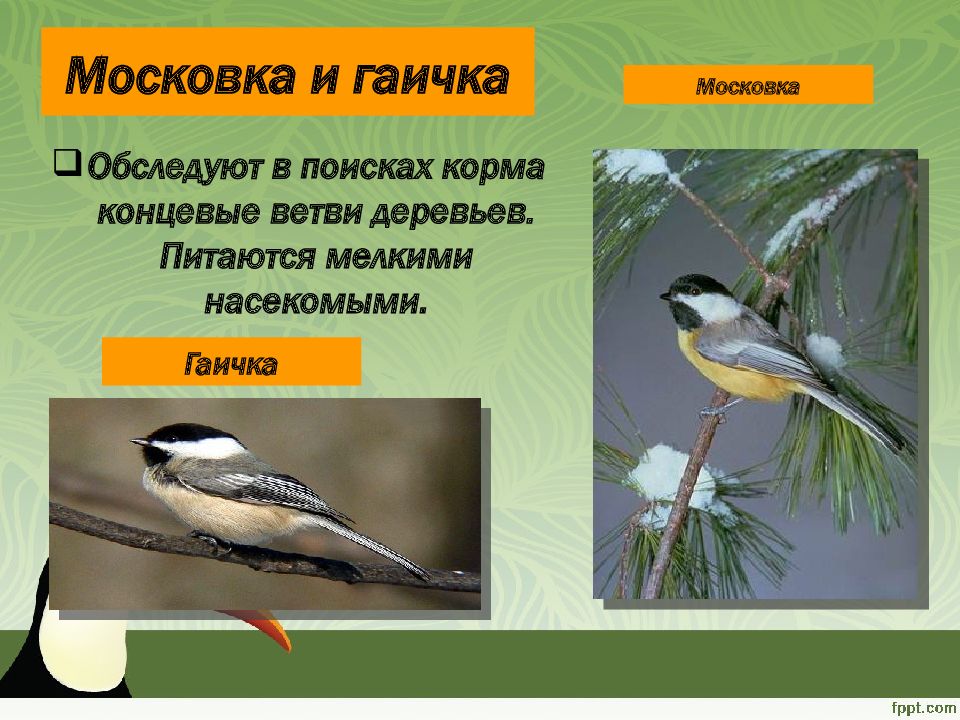 Московка и гаичка

Московка

Обследуют в поисках корма концевые ветви деревьев. Питаются мелкими насекомыми.

Гаичка

fppt.com